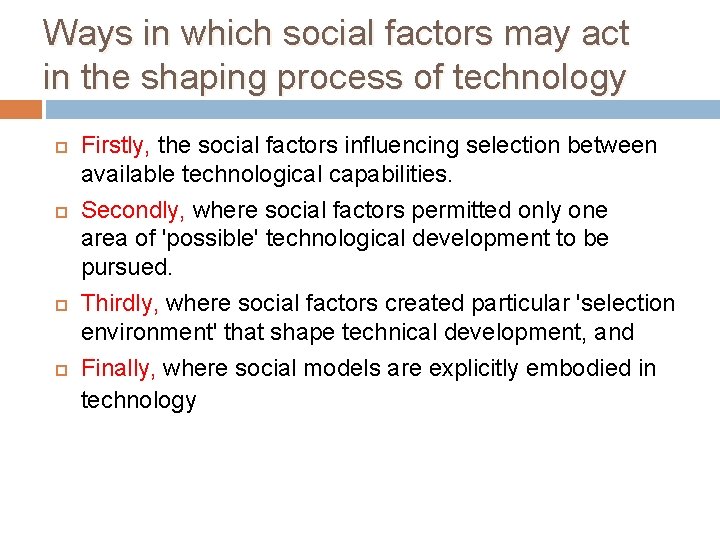 Ways in which social factors may act in the shaping process of technology

Firstly, the social factors influencing selection between available technological capabilities.

Secondly, where social factors permitted only one area of 'possible' technological development to be pursued.

Thirdly, where social factors created particular 'selection environment' that shape technical development, and

Finally, where social models are explicitly embodied in technology